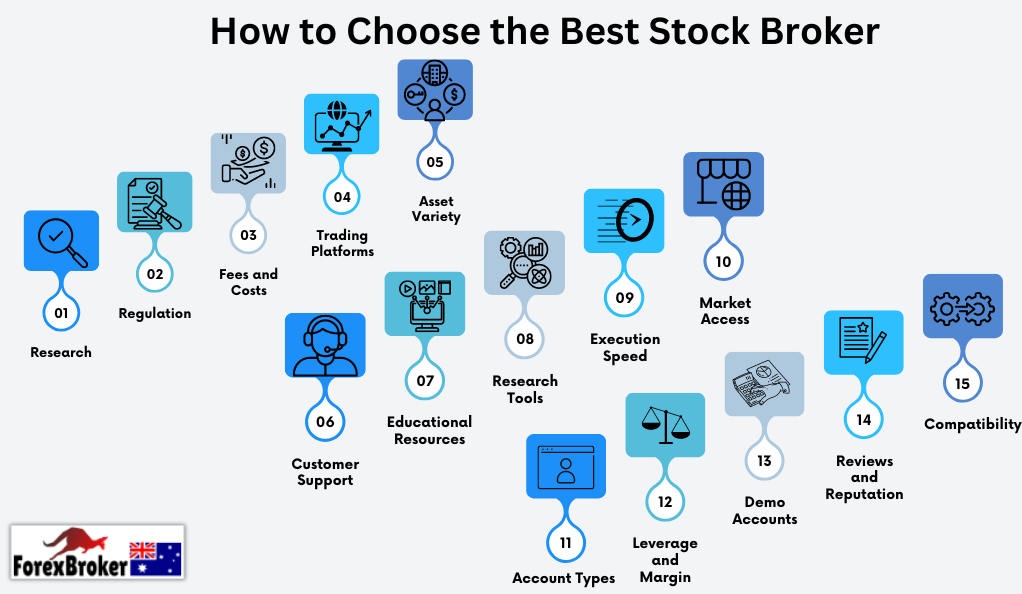 How to Choose the Best Stock Broker

01
Research

02
Regulation

03
Fees and Costs

04
Trading Platforms

05
Asset Variety

06
Customer Support

07
Educational Resources

08
Research Tools

09
Execution Speed

10
Market Access

11
Account Types

12
Leverage and Margin

13
Demo Accounts

14
Reviews and Reputation

15
Compatibility

ForexBroker